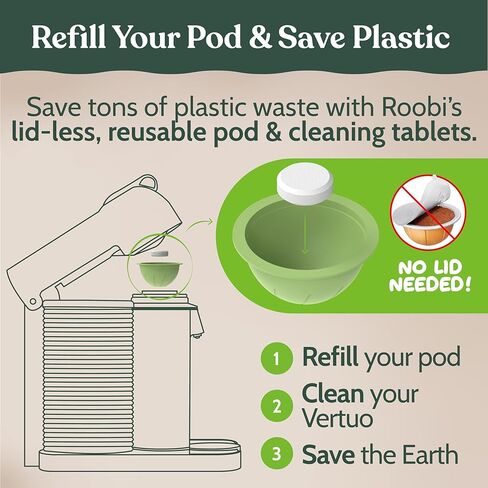 Refill Your Pod & Save Plastic

Save tons of plastic waste with Roobi's lid-less, reusable pod & cleaning tablets.

NO LID NEEDED!

1 Refill your pod

2 Clean your Vertuo

3 Save the Earth